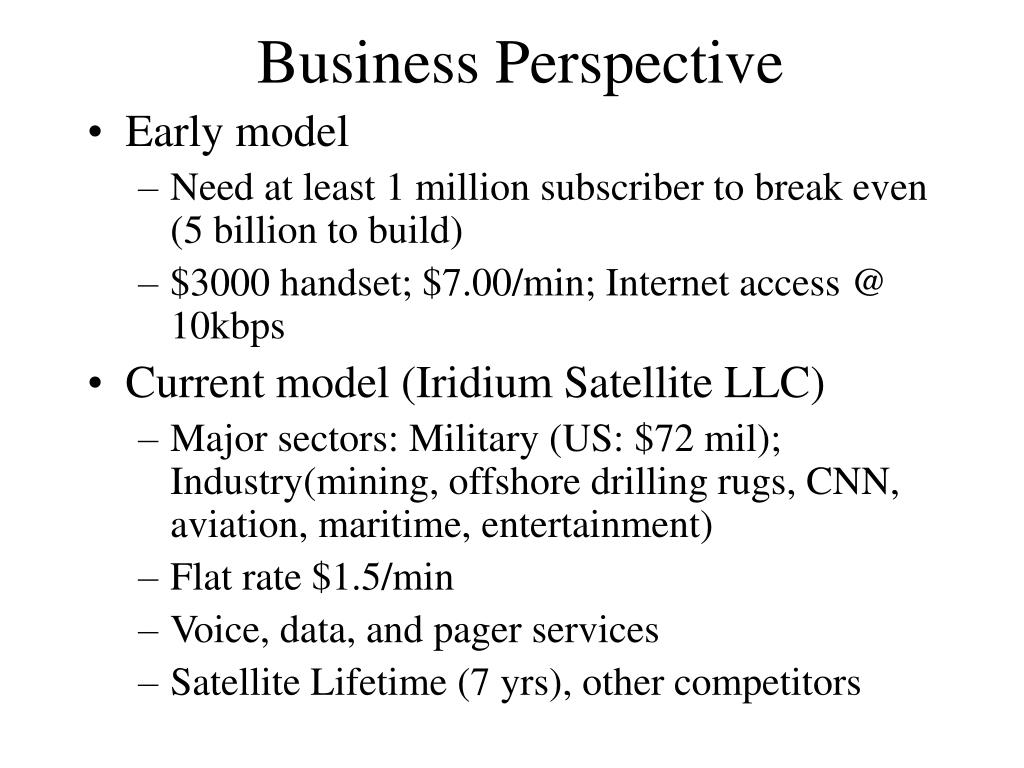 Business Perspective

• Early model
  – Need at least 1 million subscriber to break even (5 billion to build)
  – \$3000 handset; \$7.00/min; Internet access @ 10kbps
• Current model (Iridium Satellite LLC)
  – Major sectors: Military (US: \$72 mil); Industry(mining, offshore drilling rugs, CNN, aviation, maritime, entertainment)
  – Flat rate \$1.5/min
  – Voice, data, and pager services
  – Satellite Lifetime (7 yrs), other competitors